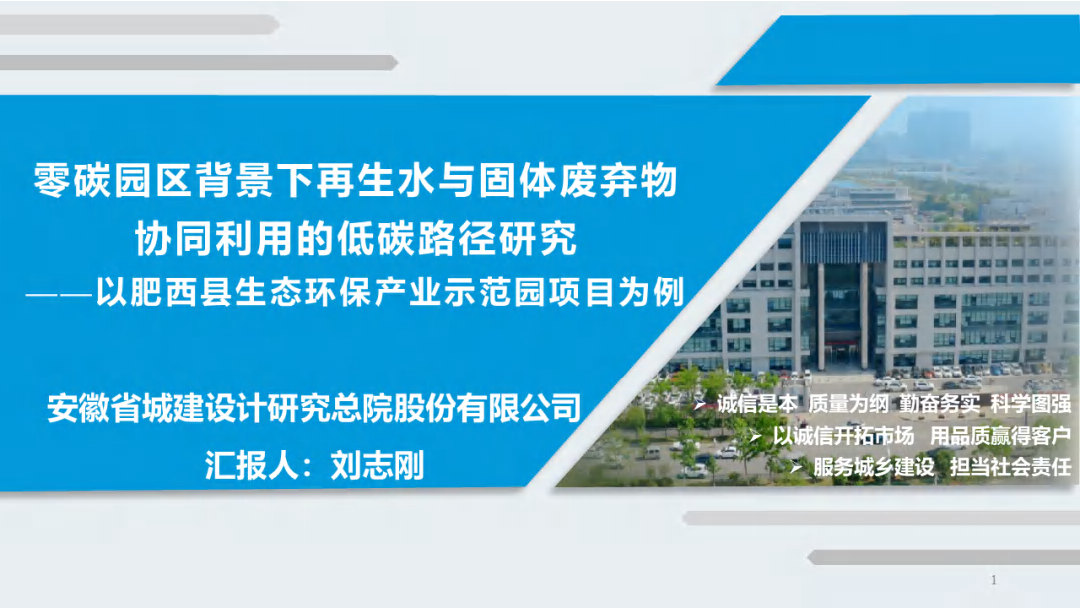 零碳园区背景下再生水与固体废弃物协同利用的低碳路径研究

——以肥西县生态环保产业示范园项目为例

安徽省城建设计研究总院股份有限公司

汇报人：刘志刚

➢ 诚信是本 质量为纲 勤奋务实 科学图强

➢ 以诚信开拓市场 用品质赢得客户

➢ 服务城乡建设 担当社会责任

1